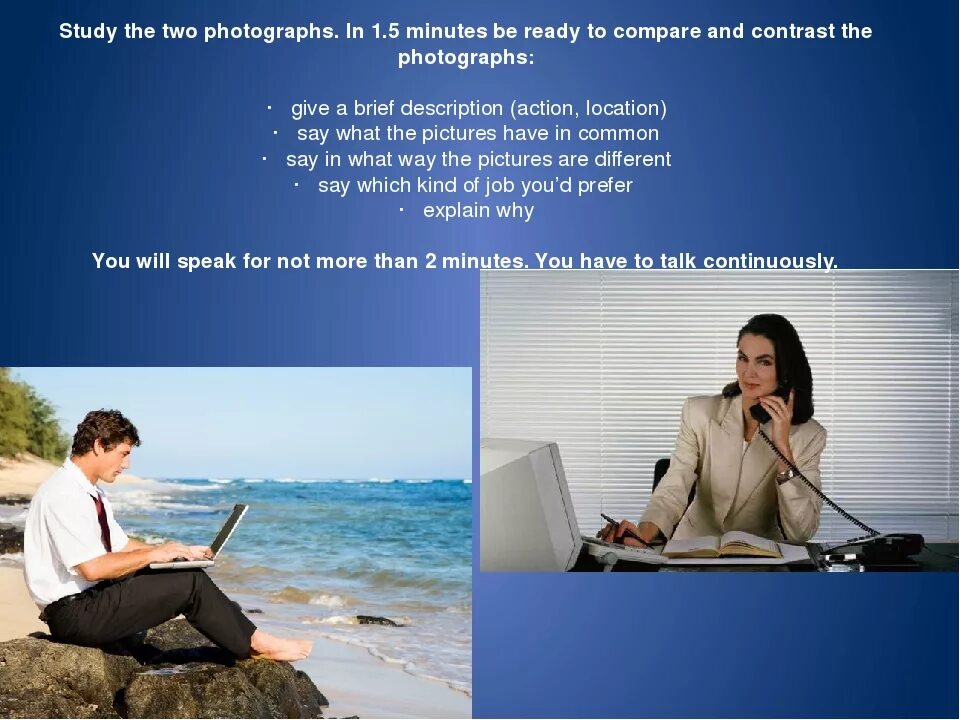 Study the two photographs. In 1.5 minutes be ready to compare and contrast the photographs:

· give a brief description (action, location)
· say what the pictures have in common
· say in what way the pictures are different
· say which kind of job you'd prefer
· explain why

You will speak for not more than 2 minutes. You have to talk continuously.